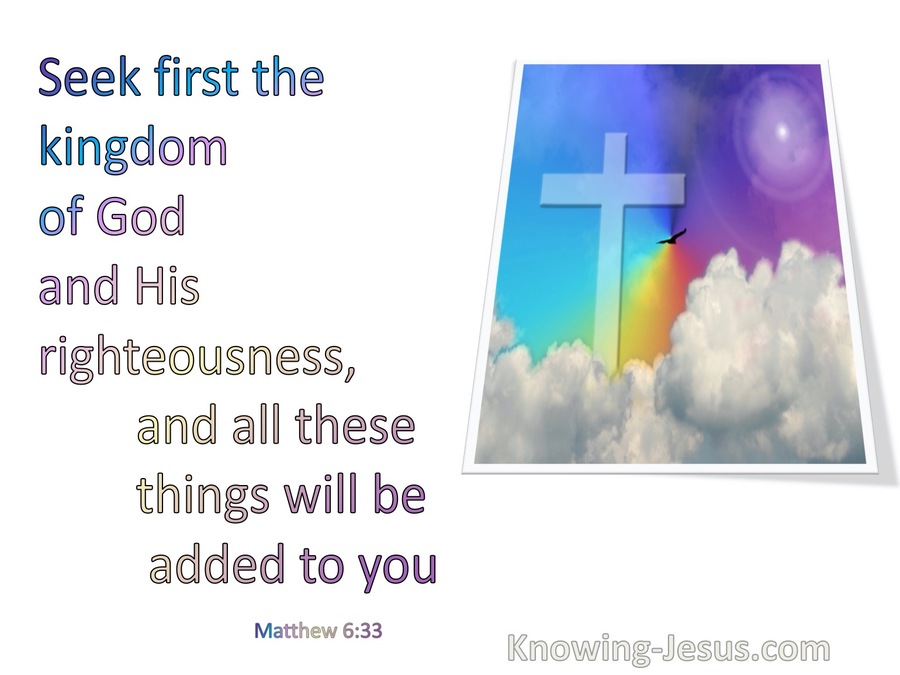 Seek first the kingdom of God and His righteousness, and all these things will be added to you

Matthew 6:33

Knowing-Jesus.com